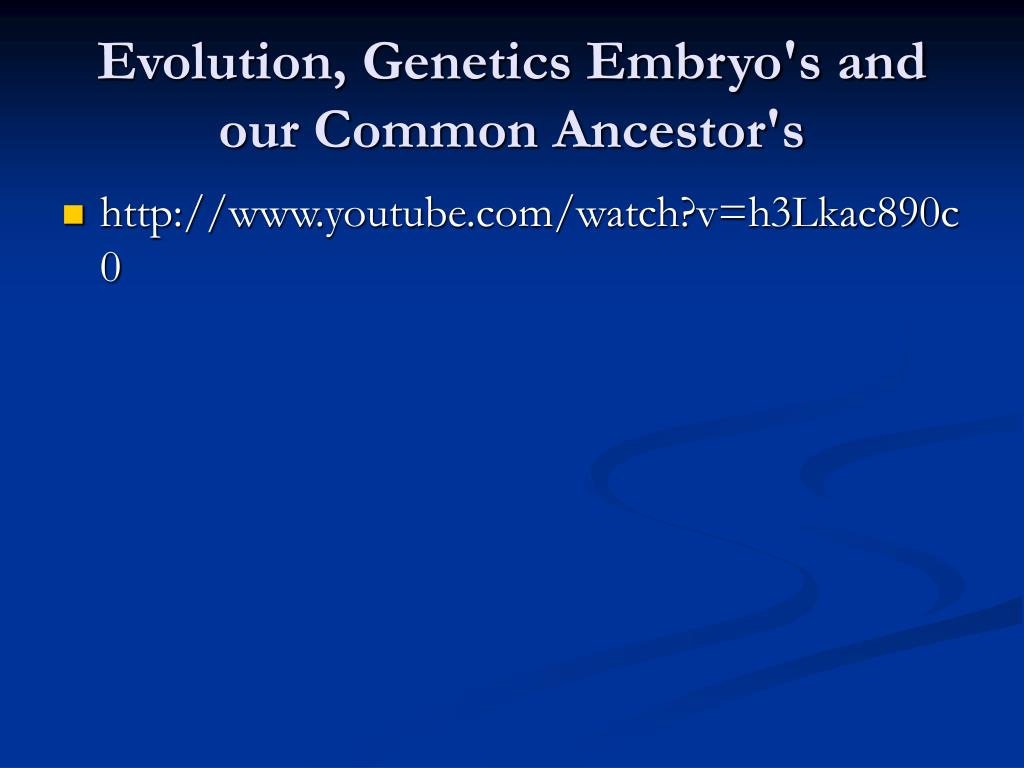 Evolution, Genetics Embryo's and our Common Ancestor's

http://www.youtube.com/watch?v=h3Lkac890c0